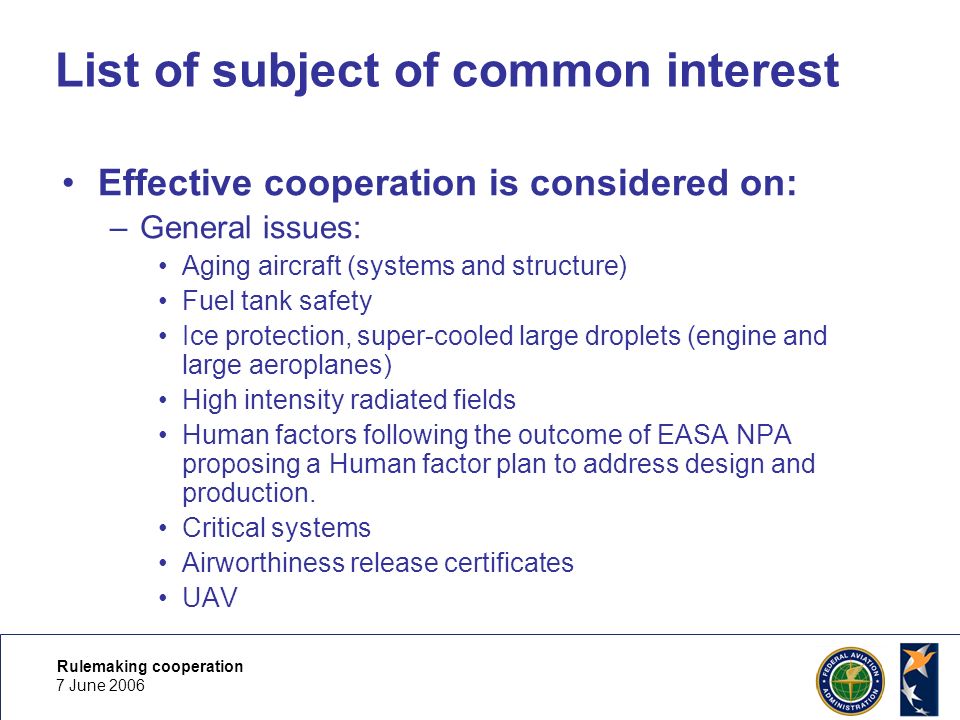 List of subject of common interest

• Effective cooperation is considered on:
– General issues:
• Aging aircraft (systems and structure)
• Fuel tank safety
• Ice protection, super-cooled large droplets (engine and large aeroplanes)
• High intensity radiated fields
• Human factors following the outcome of EASA NPA proposing a Human factor plan to address design and production.
• Critical systems
• Airworthiness release certificates
• UAV

Rulemaking cooperation
7 June 2006

FEDERAL AVIATION ADMINISTRATION